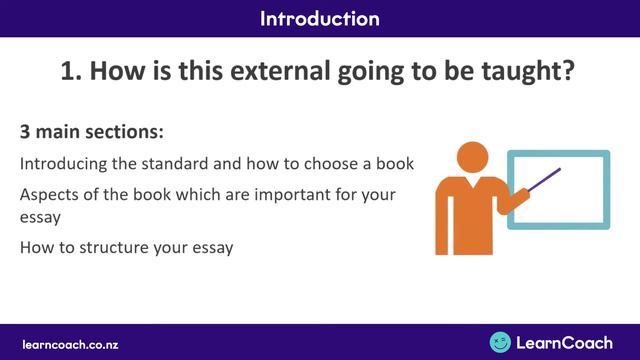 Introduction

1. How is this external going to be taught?

3 main sections:

Introducing the standard and how to choose a book

Aspects of the book which are important for your essay

How to structure your essay

learncoach.co.nz

LearnCoach